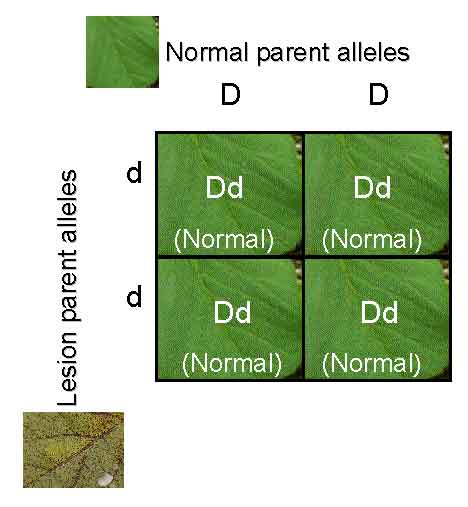 Normal parent alleles

Lesion parent alleles

|   | D | D |
|---|---|---|
| d | Dd (Normal) | Dd (Normal) |
| d | Dd (Normal) | Dd (Normal) |